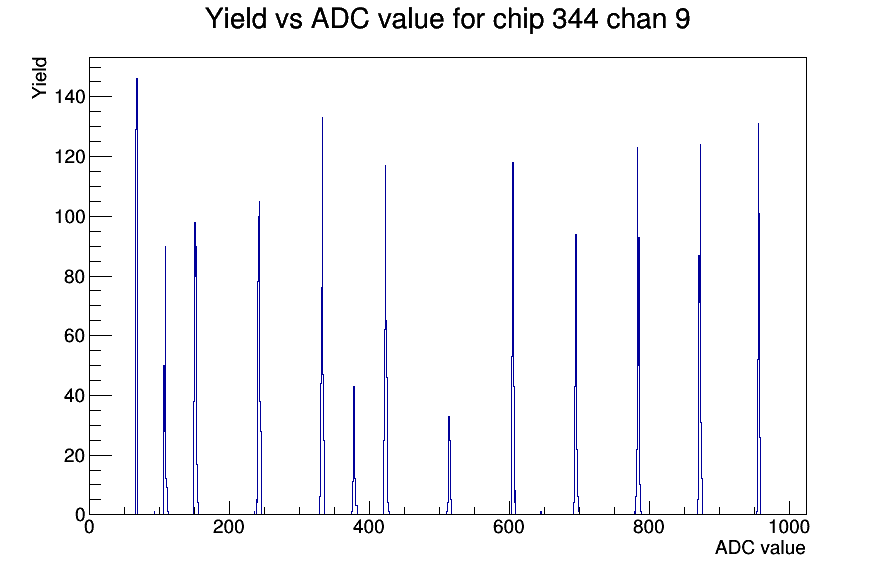 Yield vs ADC value for chip 344 chan 9

Yield

140
120
100
80
60
40
20
0

0
200
400
600
800
1000

ADC value